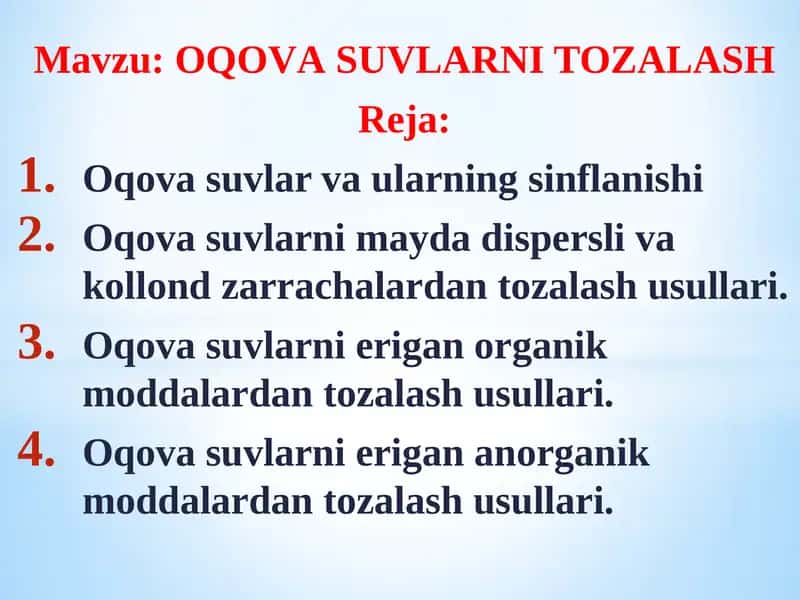 Mavzu: OQOVA SUVLARNI TOZALASH

Reja:

1. Oqova suvlar va ularning sinflanishi
2. Oqova suvlarni mayda dispersli va kollond zarrachalardan tozalash usullari.
3. Oqova suvlarni erigan organik moddalardan tozalash usullari.
4. Oqova suvlarni erigan anorganik moddalardan tozalash usullari.